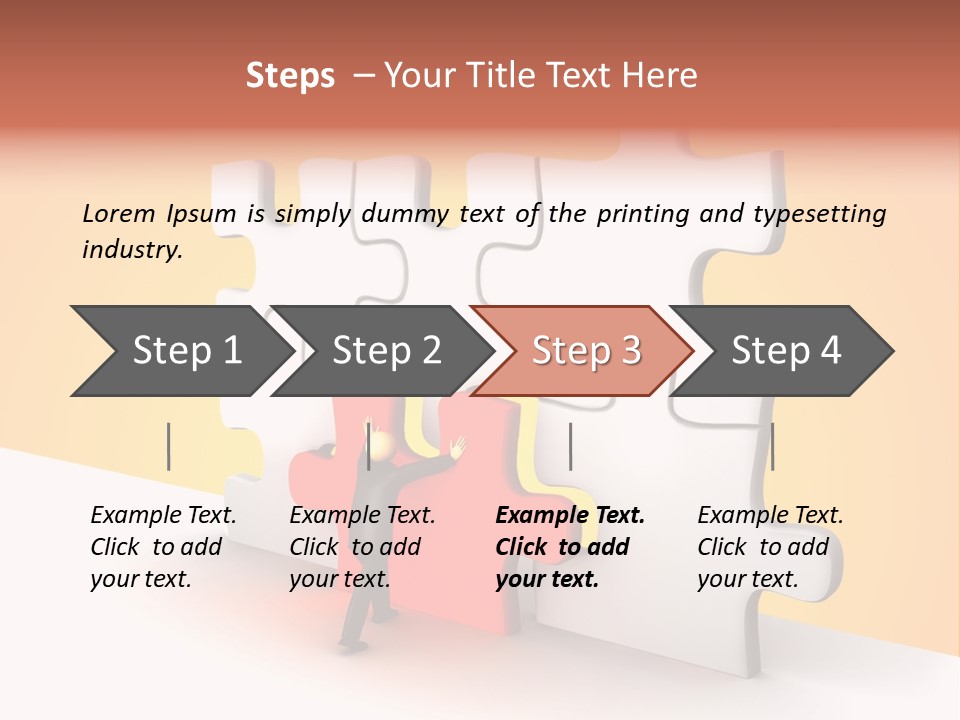 Steps – Your Title Text Here

Lorem Ipsum is simply dummy text of the printing and typesetting industry.

Step 1

Step 2

Step 3

Step 4

Example Text. Click to add your text.

Example Text. Click to add your text.

Example Text. Click to add your text.

Example Text. Click to add your text.